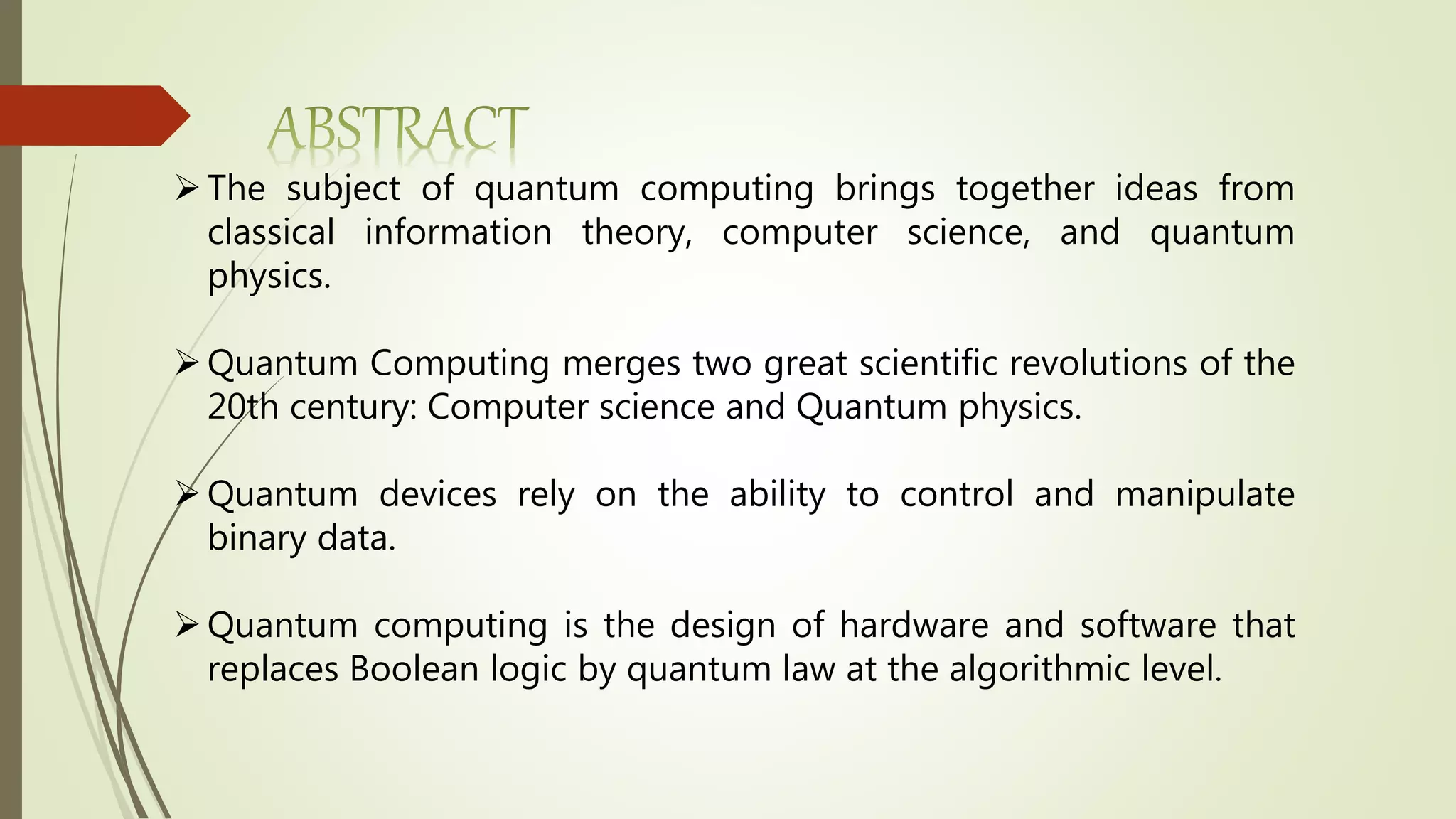 ABSTRACT

➢ The subject of quantum computing brings together ideas from classical information theory, computer science, and quantum physics.

➢ Quantum Computing merges two great scientific revolutions of the 20th century: Computer science and Quantum physics.

➢ Quantum devices rely on the ability to control and manipulate binary data.

➢ Quantum computing is the design of hardware and software that replaces Boolean logic by quantum law at the algorithmic level.